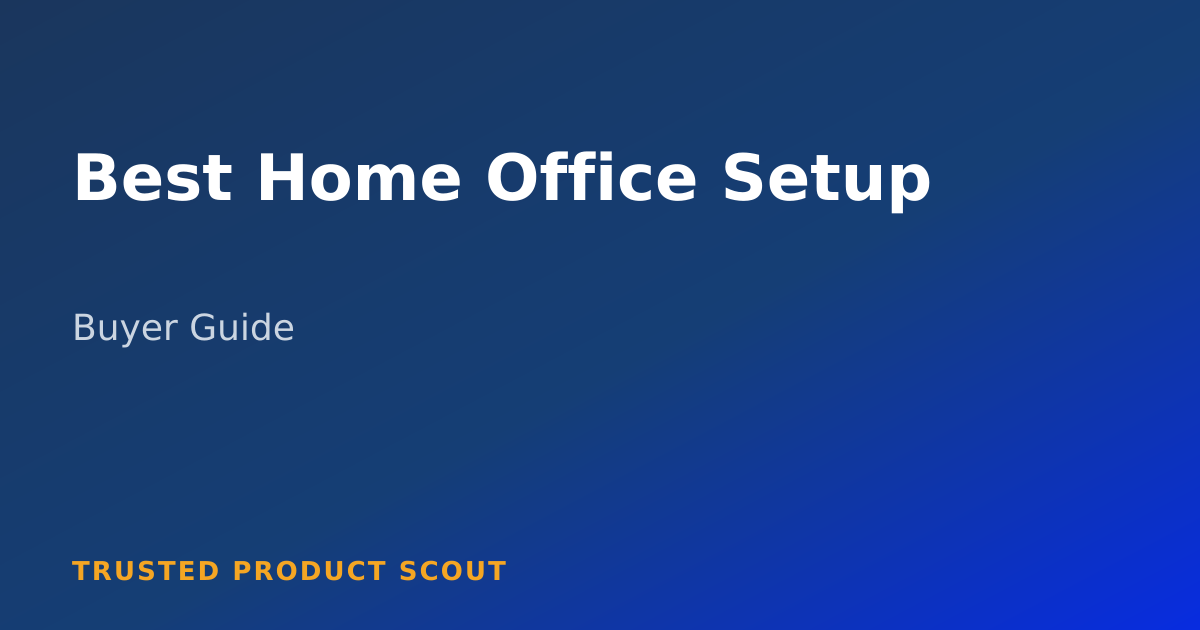 Best Home Office Setup

Buyer Guide

TRUSTED PRODUCT SCOUT